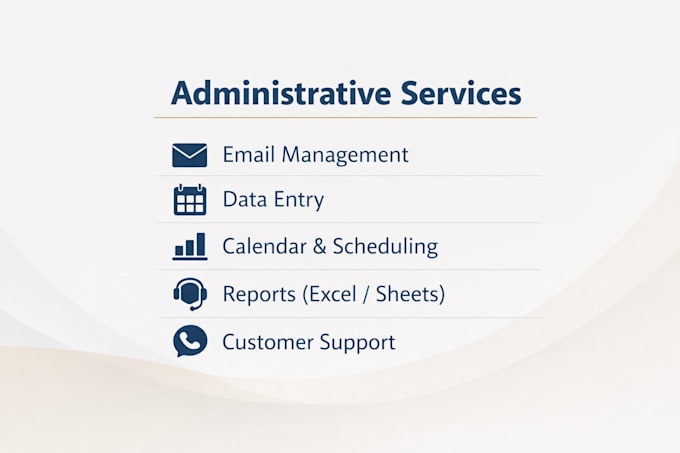 Administrative Services

Email Management

Data Entry

Calendar & Scheduling

Reports (Excel / Sheets)

Customer Support